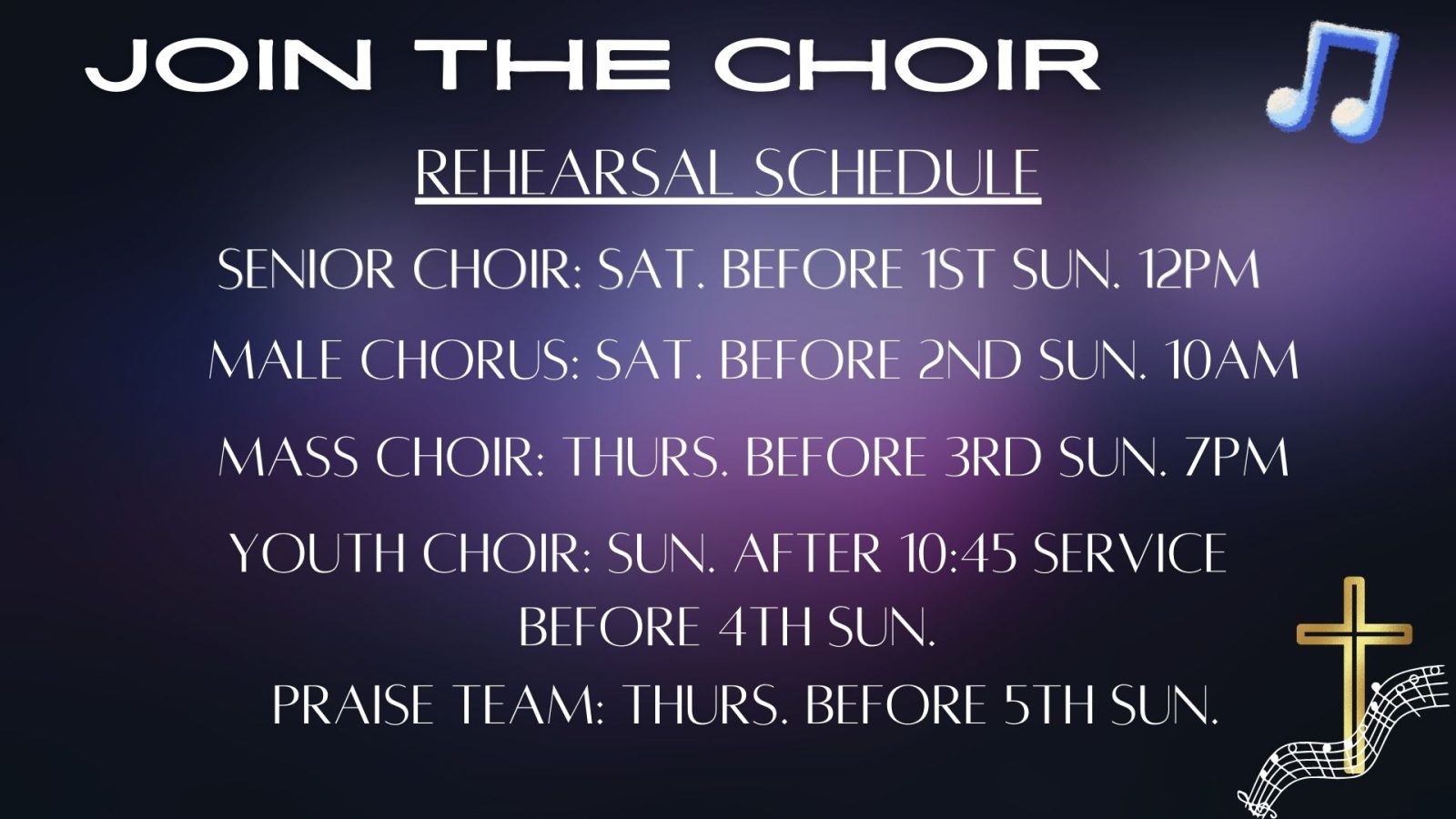 JOIN THE CHOIR

REHEARSAL SCHEDULE

SENIOR CHOIR: SAT. BEFORE 1ST SUN. 12PM

MALE CHORUS: SAT. BEFORE 2ND SUN. 10AM

MASS CHOIR: THURS. BEFORE 3RD SUN. 7PM

YOUTH CHOIR: SUN. AFTER 10:45 SERVICE BEFORE 4TH SUN.

PRAISE TEAM: THURS. BEFORE 5TH SUN.